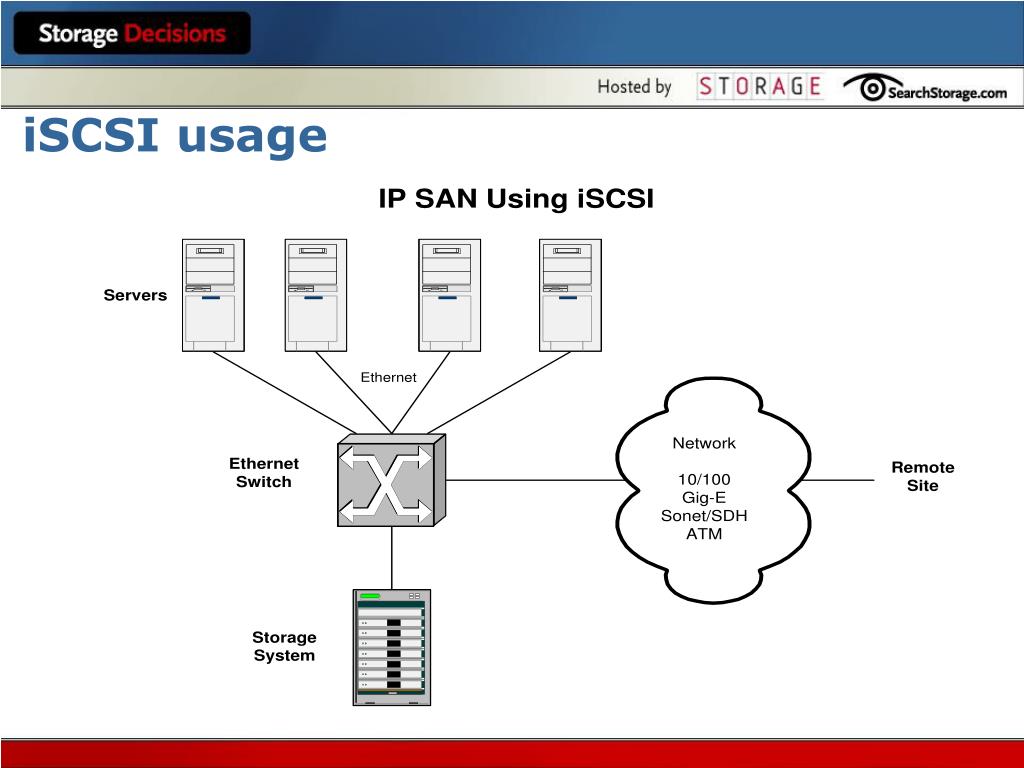 Storage Decisions

Hosted by STORAGE SearchStorage.com

iSCSI usage

IP SAN Using iSCSI

Servers

Ethernet

Ethernet Switch

Network

10/100
Gig-E
Sonet/SDH
ATM

Remote Site

Storage System